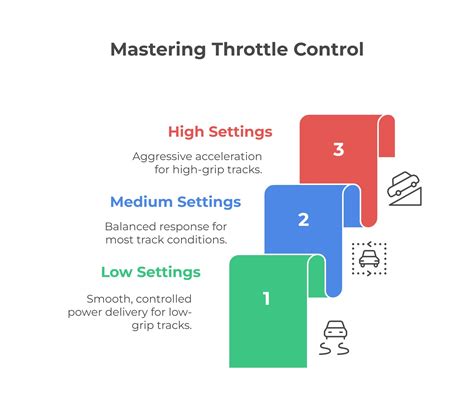 Mastering Throttle Control

High Settings

Aggressive acceleration for high-grip tracks.

3

Medium Settings

Balanced response for most track conditions.

2

Low Settings

Smooth, controlled power delivery for low-grip tracks.

1